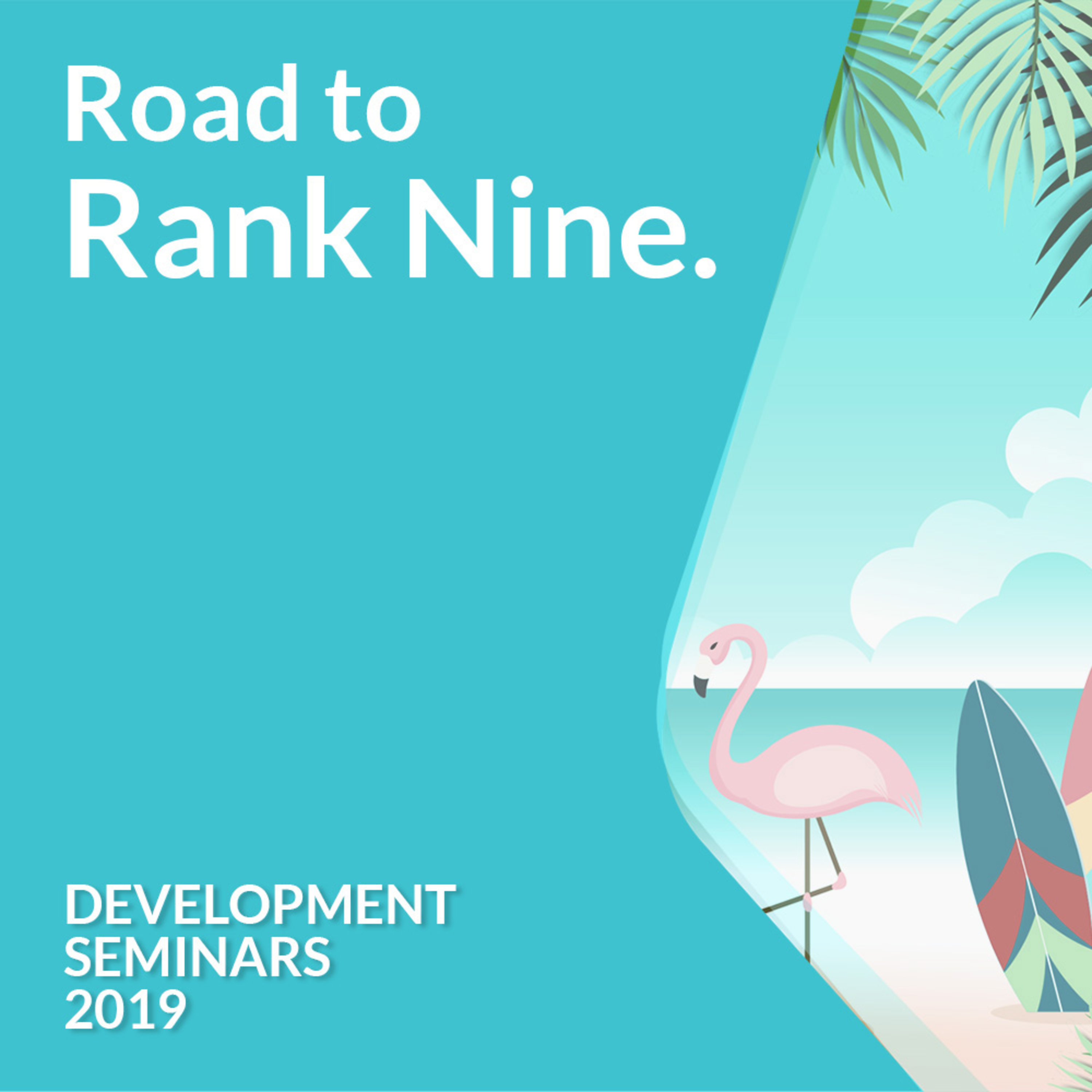 Road to
Rank Nine.

DEVELOPMENT
SEMINARS
2019